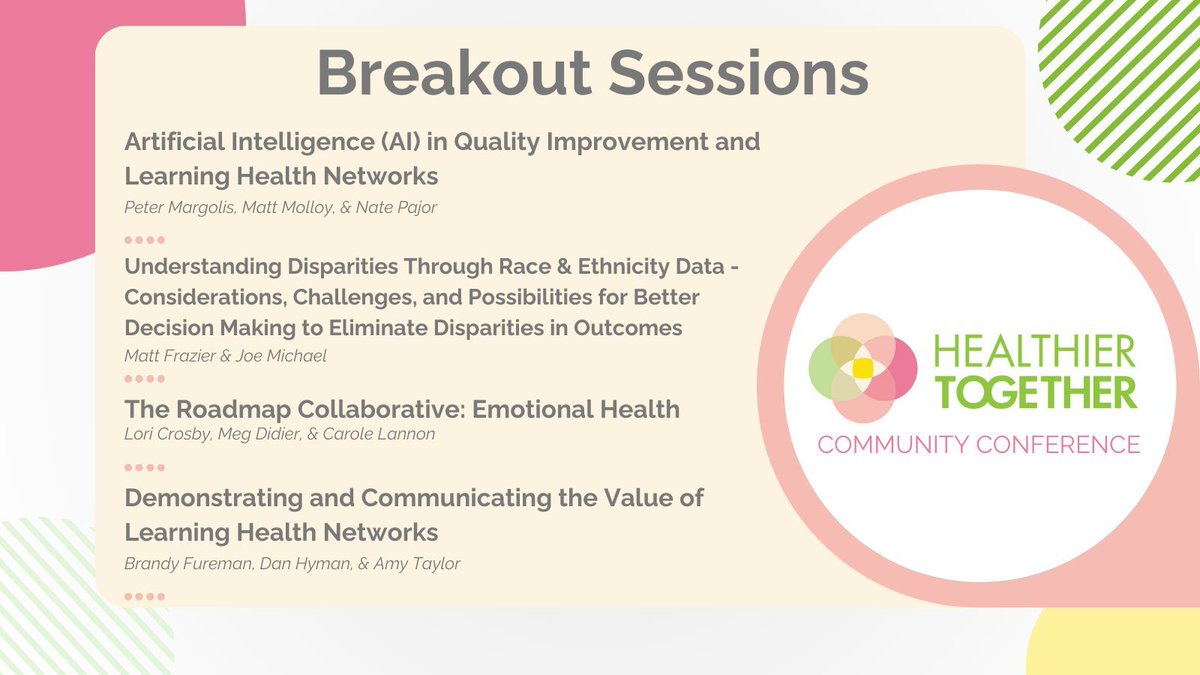 Breakout Sessions

Artificial Intelligence (AI) in Quality Improvement and Learning Health Networks
Peter Margolis, Matt Molloy, & Nate Pajor

Understanding Disparities Through Race & Ethnicity Data - Considerations, Challenges, and Possibilities for Better Decision Making to Eliminate Disparities in Outcomes
Matt Frazier & Joe Michael

The Roadmap Collaborative: Emotional Health
Lori Crosby, Meg Didier, & Carole Lannon

Demonstrating and Communicating the Value of Learning Health Networks
Brandy Fureman, Dan Hyman, & Amy Taylor

HEALTHIER TOGETHER
COMMUNITY CONFERENCE